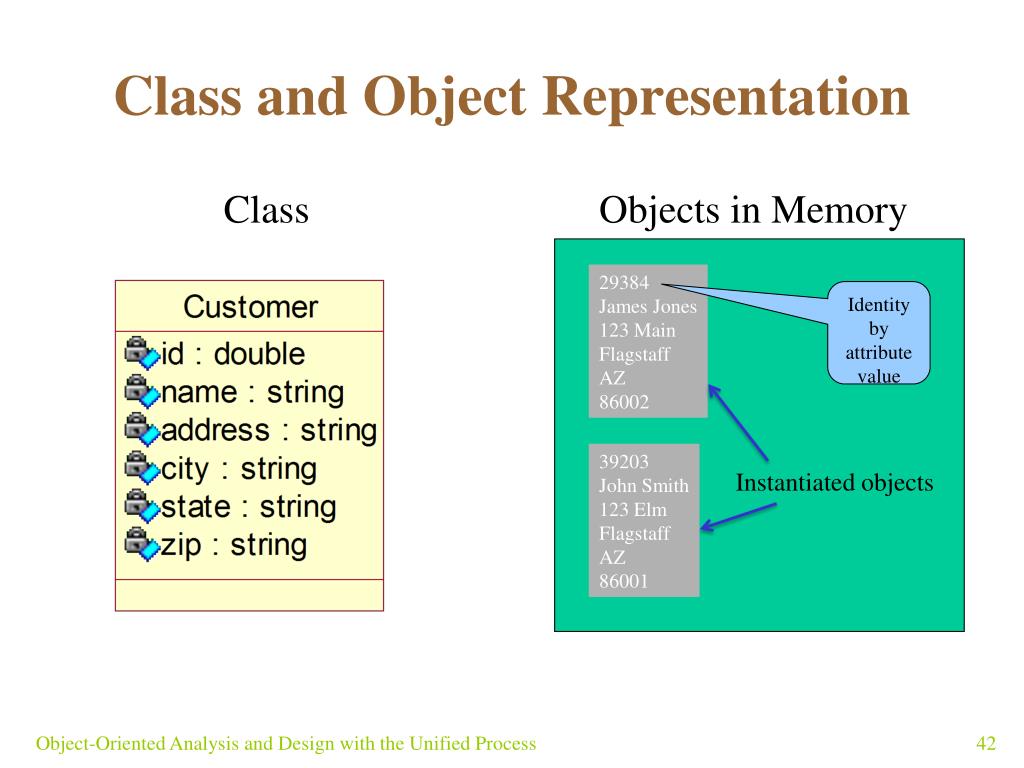 Class and Object Representation

Class

Customer
id : double
name : string
address : string
city : string
state : string
zip : string

Objects in Memory

29384
James Jones
123 Main
Flagstaff
AZ
86002

Identity by attribute value

39203
John Smith
123 Elm
Flagstaff
AZ
86001

Instantiated objects

Object-Oriented Analysis and Design with the Unified Process

42